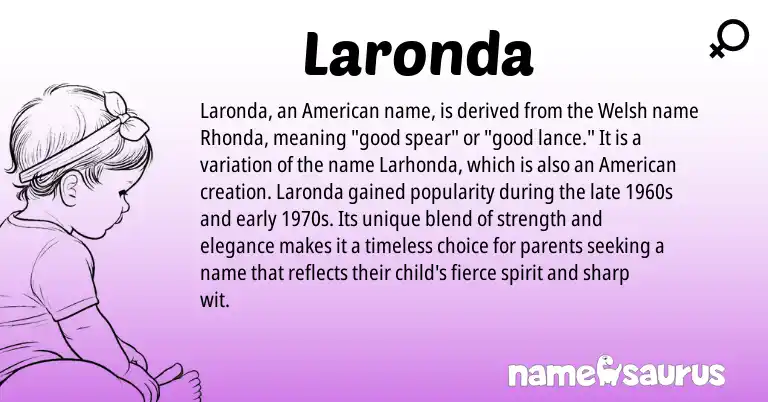 Laronda

Laronda, an American name, is derived from the Welsh name Rhonda, meaning "good spear" or "good lance." It is a variation of the name Larhonda, which is also an American creation. Laronda gained popularity during the late 1960s and early 1970s. Its unique blend of strength and elegance makes it a timeless choice for parents seeking a name that reflects their child's fierce spirit and sharp wit.

namesaurus